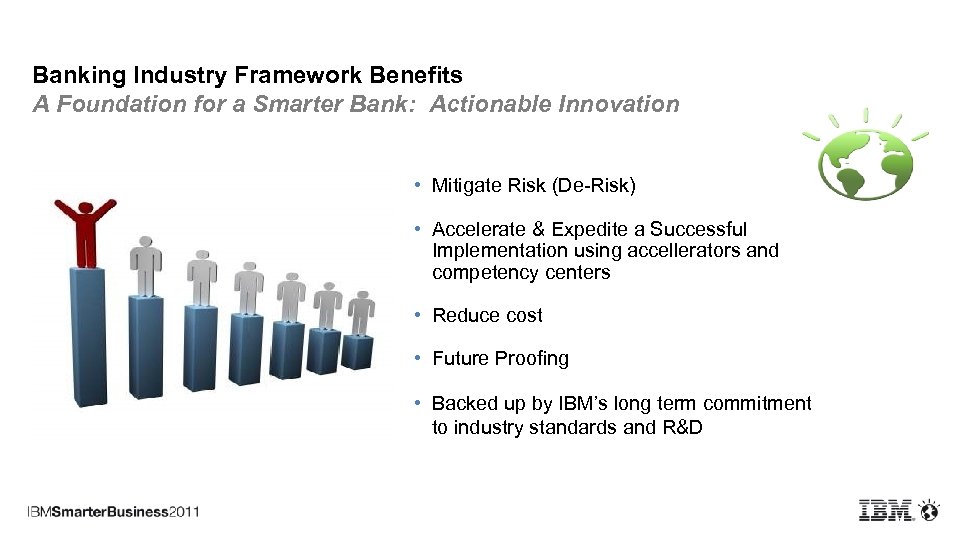 Banking Industry Framework Benefits
A Foundation for a Smarter Bank: Actionable Innovation

• Mitigate Risk (De-Risk)

• Accelerate & Expedite a Successful Implementation using accellerators and competency centers

• Reduce cost

• Future Proofing

• Backed up by IBM's long term commitment to industry standards and R&D

IBMSmarterBusiness2011

IBM